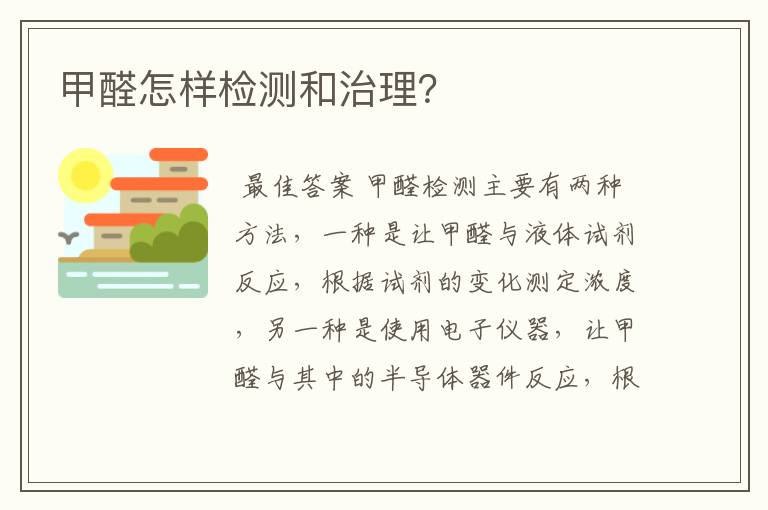 甲醛怎样检测和治理?

最佳答案 甲醛检测主要有两种方法，一种是让甲醛与液体试剂反应，根据试剂的变化测定浓度，另一种是使用电子仪器，让甲醛与其中的半导体器件反应，根